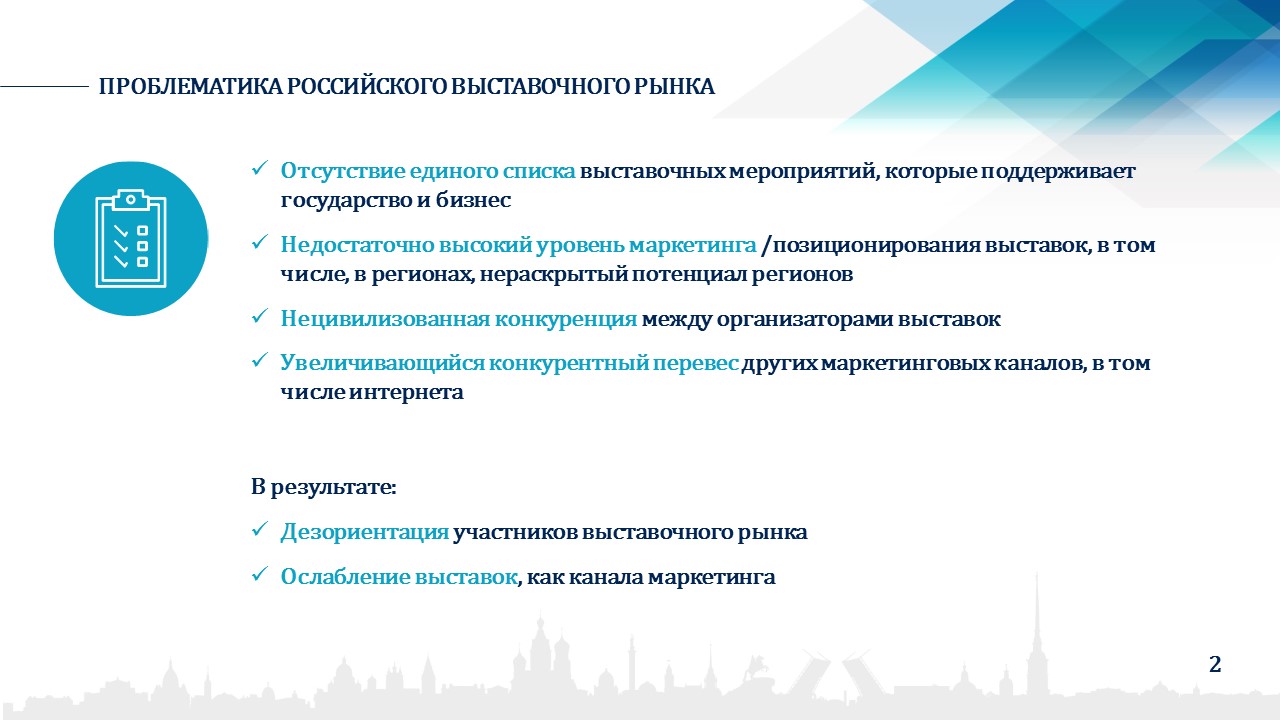 ПРОБЛЕМАТИКА РОССИЙСКОГО ВЫСТАВОЧНОГО РЫНКА

✓ Отсутствие единого списка выставочных мероприятий, которые поддерживает государство и бизнес

✓ Недостаточно высокий уровень маркетинга /позиционирования выставок, в том числе, в регионах, нераскрытый потенциал регионов

✓ Нецивилизованная конкуренция между организаторами выставок

✓ Увеличивающийся конкурентный перевес других маркетинговых каналов, в том числе интернета

В результате:

✓ Дезориентация участников выставочного рынка

✓ Ослабление выставок, как канала маркетинга

2